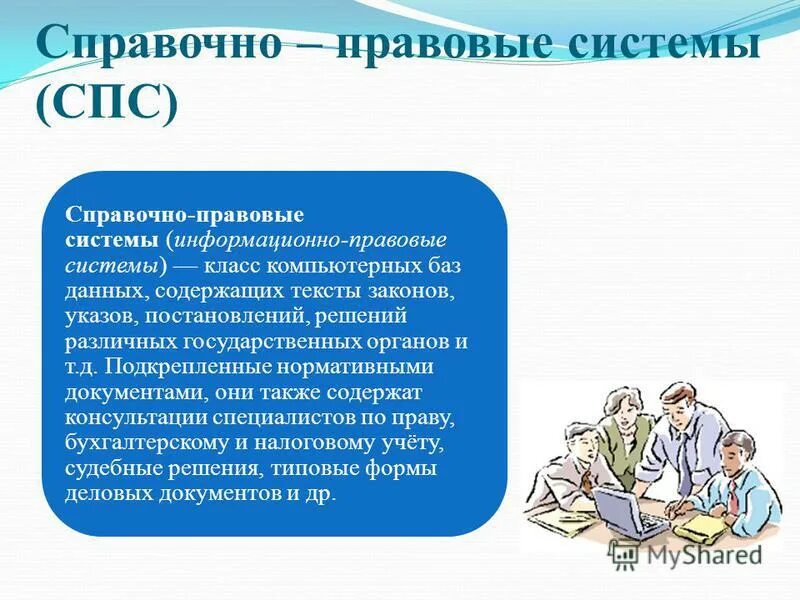 Справочно – правовые системы (СПС)

Справочно-правовые системы (информационно-правовые системы) — класс компьютерных баз данных, содержащих тексты законов, указов, постановлений, решений различных государственных органов и т.д. Подкрепленные нормативными документами, они также содержат консультации специалистов по праву, бухгалтерскому и налоговому учёту, судебные решения, типовые формы деловых документов и др.

MyShared